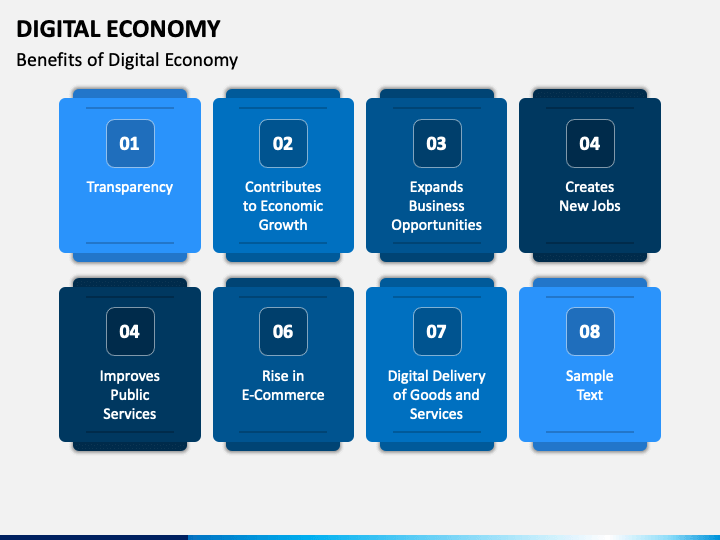 DIGITAL ECONOMY

Benefits of Digital Economy

01

Transparency

02

Contributes to Economic Growth

03

Expands Business Opportunities

04

Creates New Jobs

04

Improves Public Services

06

Rise in E-Commerce

07

Digital Delivery of Goods and Services

08

Sample Text